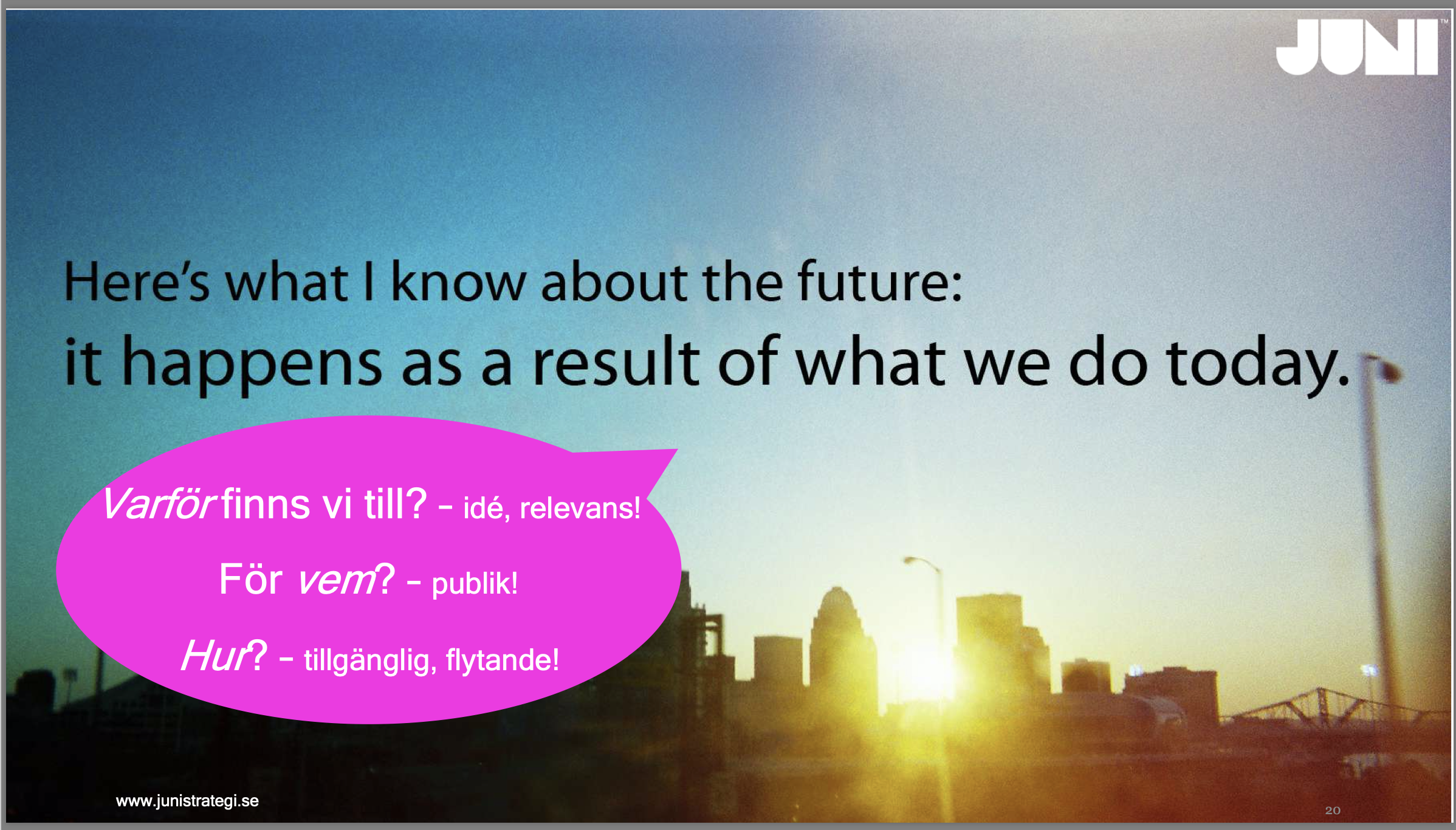 JUNI™

Here's what I know about the future:
it happens as a result of what we do today.

Varför finns vi till? – idé, relevans!

För vem? – publik!

Hur? – tillgänglig, flytande!

www.junistrategi.se

20